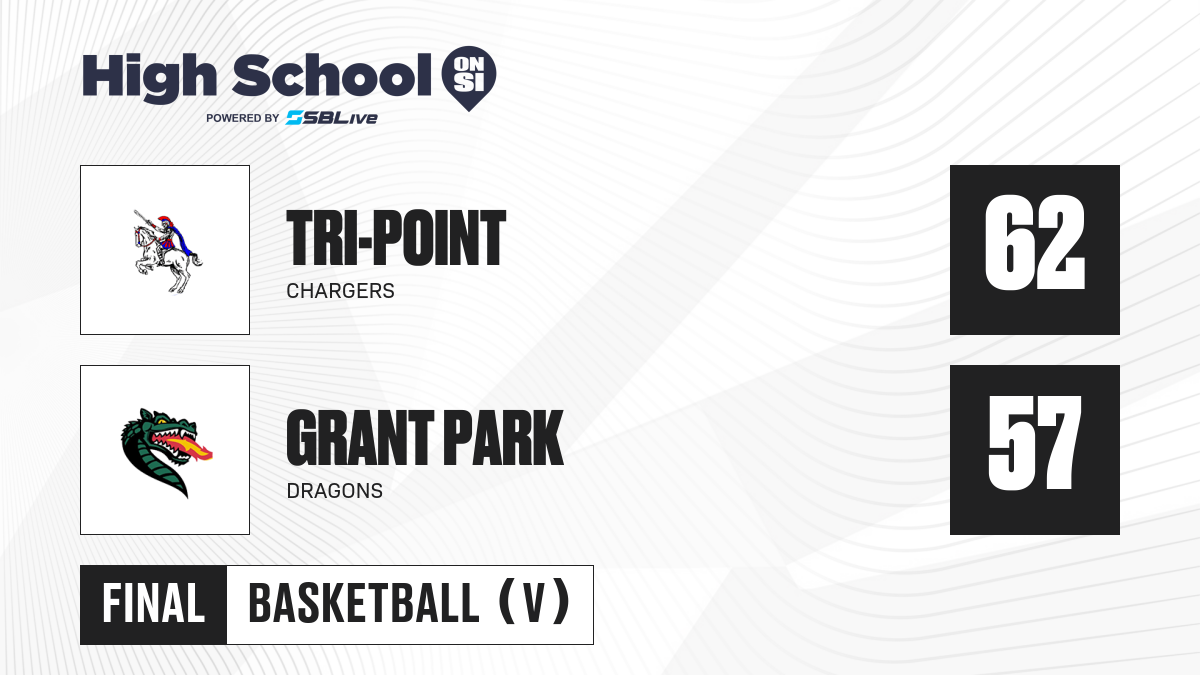 High School ON SI
POWERED BY SBLive

TRI-POINT
CHARGERS

62

GRANT PARK
DRAGONS

57

FINAL BASKETBALL (V)